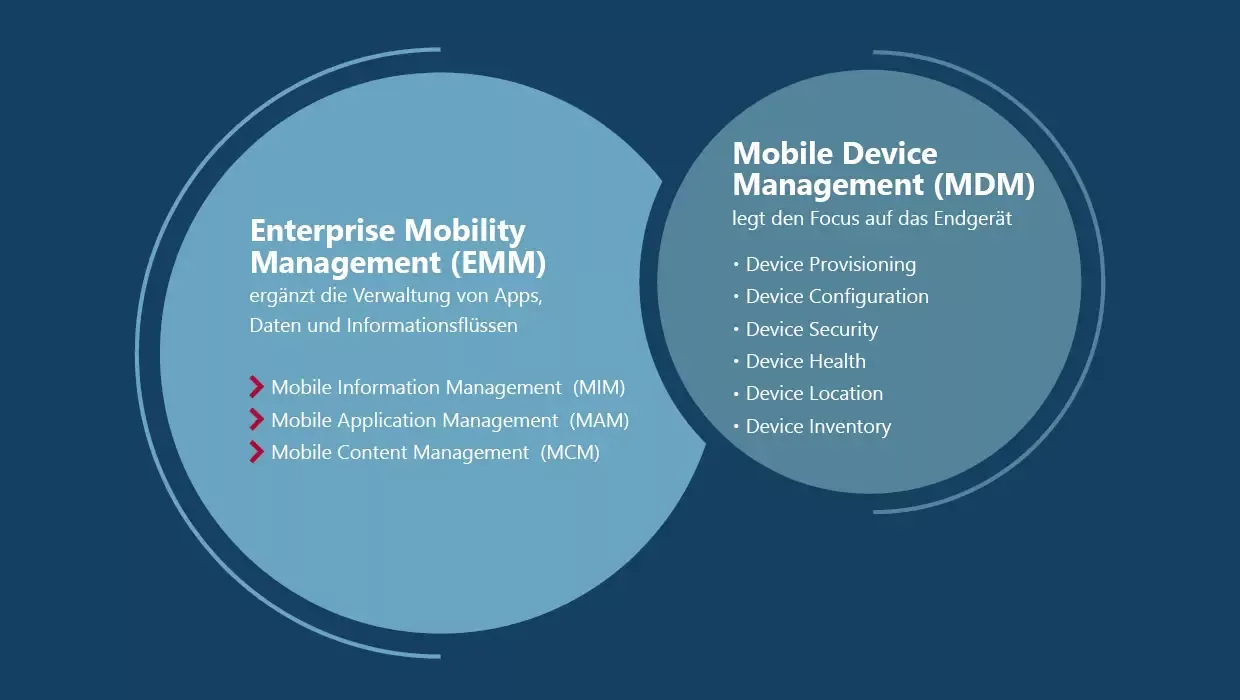 Enterprise Mobility Management (EMM)
ergänzt die Verwaltung von Apps, Daten und Informationsflüssen

Mobile Information Management (MIM)
Mobile Application Management (MAM)
Mobile Content Management (MCM)

Mobile Device Management (MDM)
legt den Focus auf das Endgerät

• Device Provisioning
• Device Configuration
• Device Security
• Device Health
• Device Location
• Device Inventory